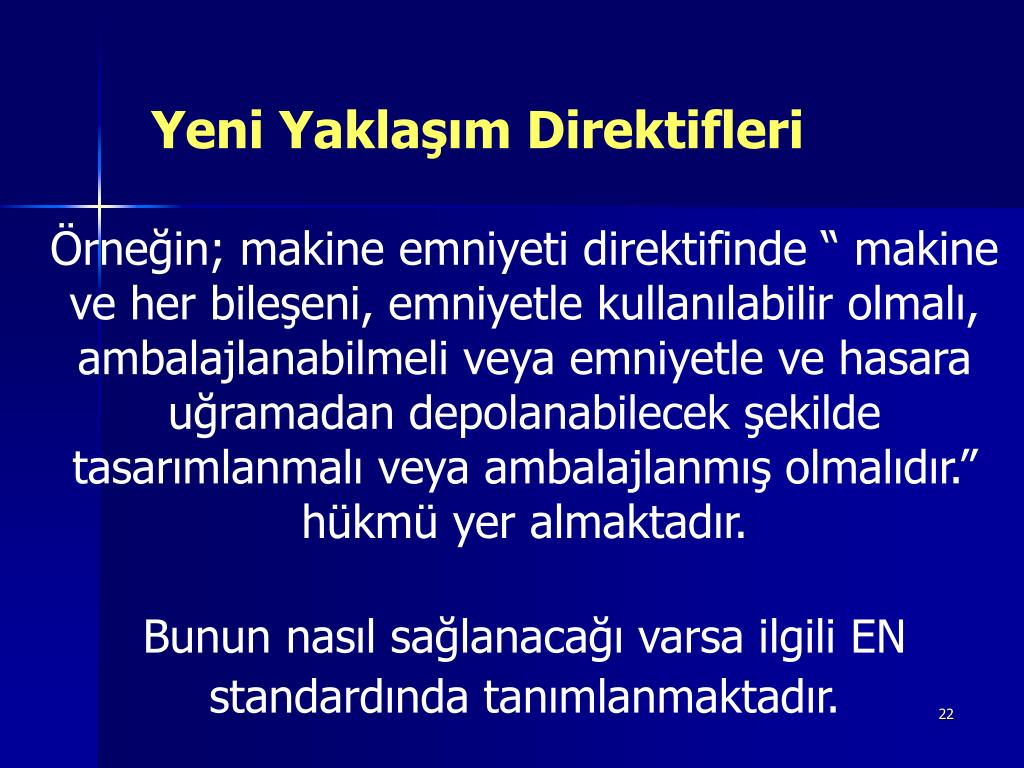 Yeni Yaklaşım Direktifleri

Örneğin; makine emniyeti direktifinde “ makine ve her bileşeni, emniyetle kullanılabilir olmalı, ambalajlanabilmeli veya emniyetle ve hasara uğramadan depolanabilecek şekilde tasarımlanmalı veya ambalajlanmış olmalıdır.” hükmü yer almaktadır.

Bunun nasıl sağlanacağı varsa ilgili EN standardında tanımlanmaktadır.

22